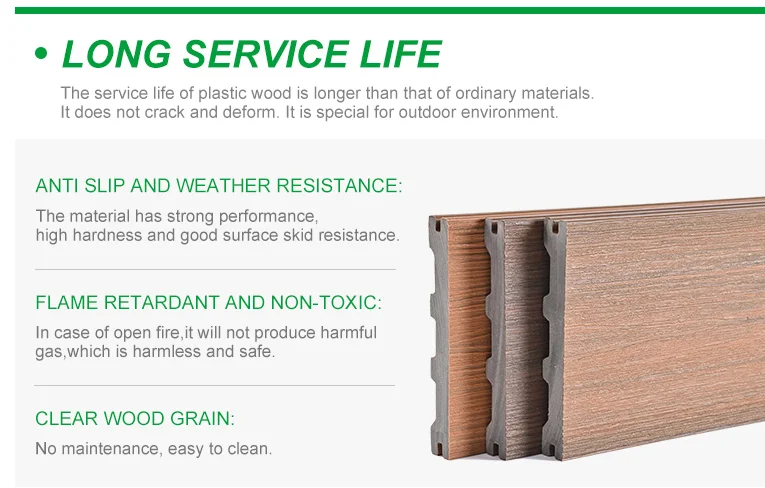 • LONG SERVICE LIFE

The service life of plastic wood is longer than that of ordinary materials. It does not crack and deform. It is special for outdoor environment.

ANTI SLIP AND WEATHER RESISTANCE:

The material has strong performance, high hardness and good surface skid resistance.

FLAME RETARDANT AND NON-TOXIC:

In case of open fire,it will not produce harmful gas,which is harmless and safe.

CLEAR WOOD GRAIN:

No maintenance, easy to clean.